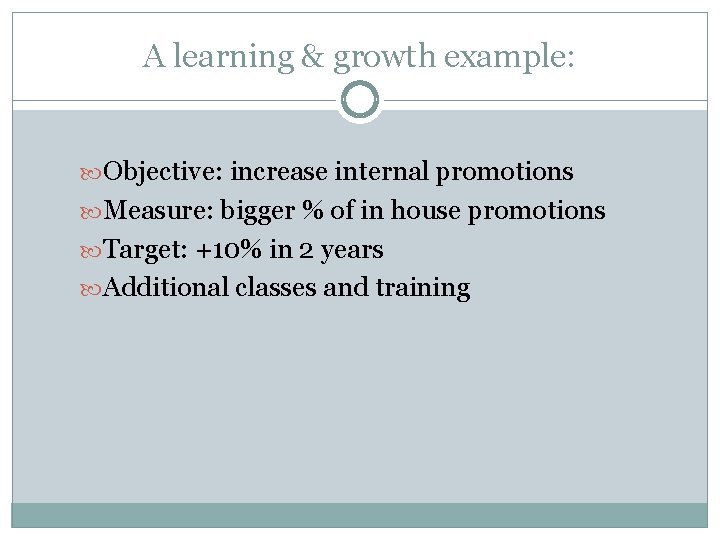 A learning & growth example:

Objective: increase internal promotions
Measure: bigger % of in house promotions
Target: +10% in 2 years
Additional classes and training